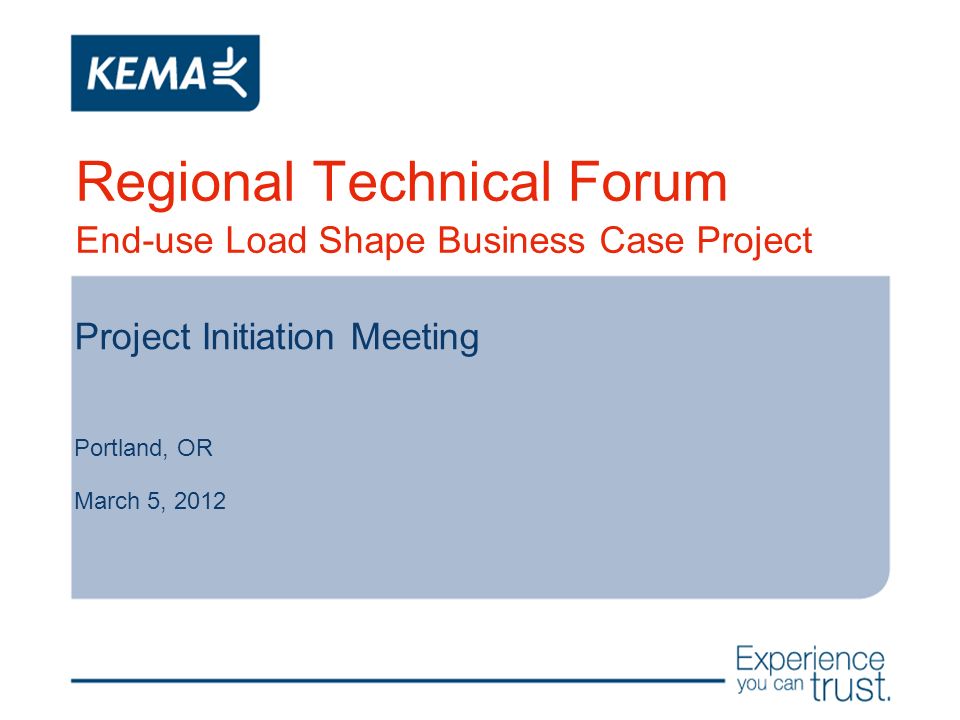 KEMA

Regional Technical Forum

End-use Load Shape Business Case Project

Project Initiation Meeting

Portland, OR

March 5, 2012

Experience you can trust.